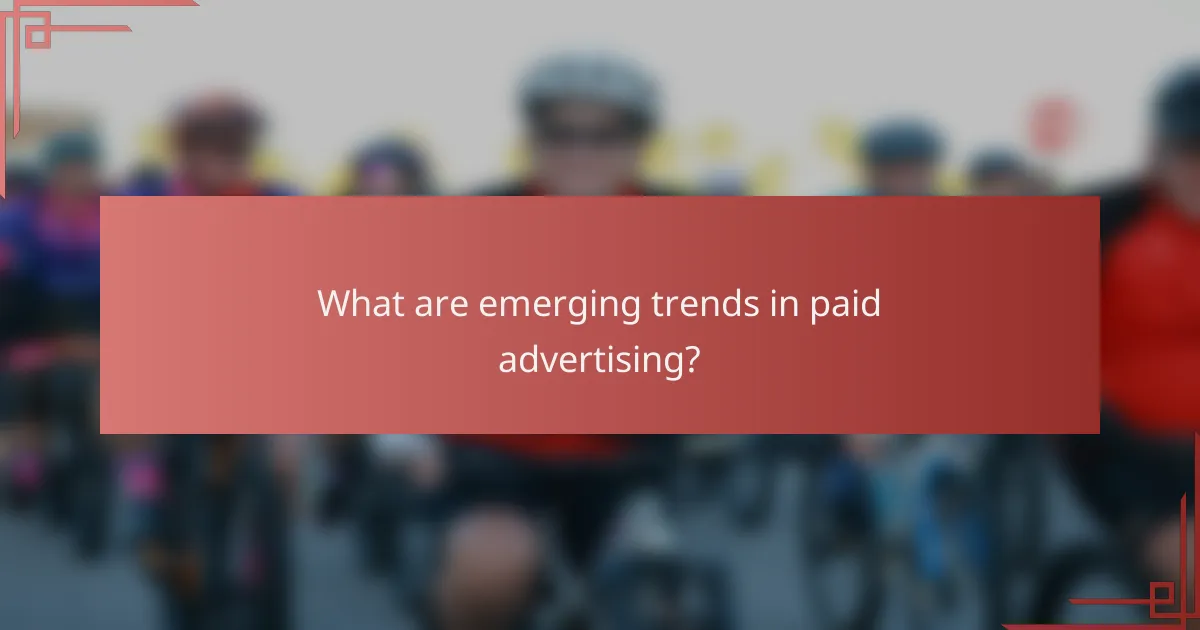 What are emerging trends in paid advertising?